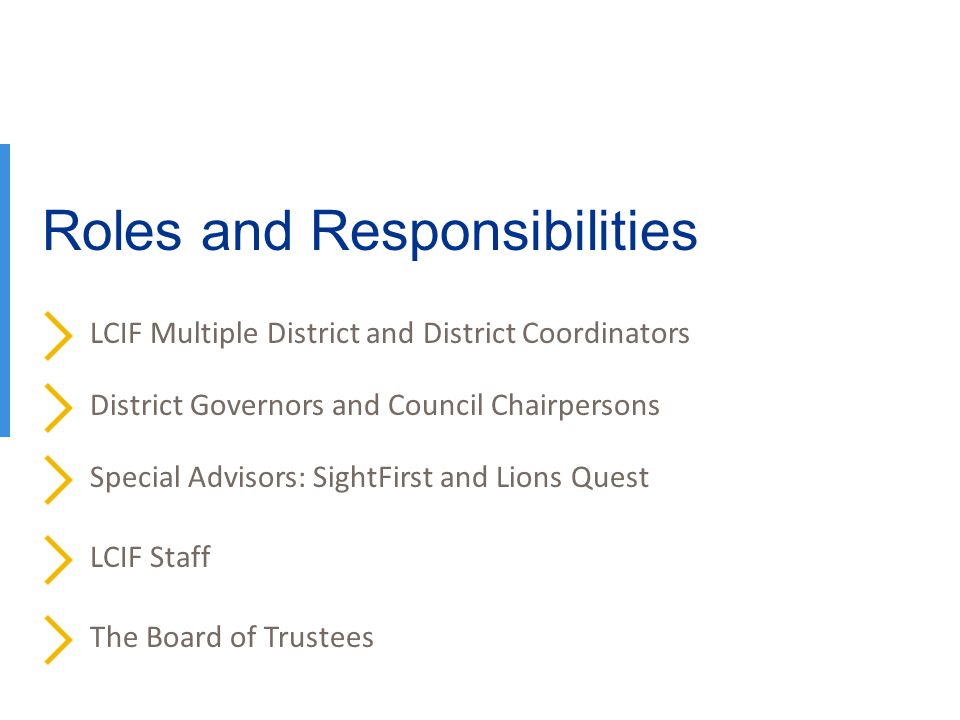 Roles and Responsibilities

LCIF Multiple District and District Coordinators

District Governors and Council Chairpersons

Special Advisors: SightFirst and Lions Quest

LCIF Staff

The Board of Trustees